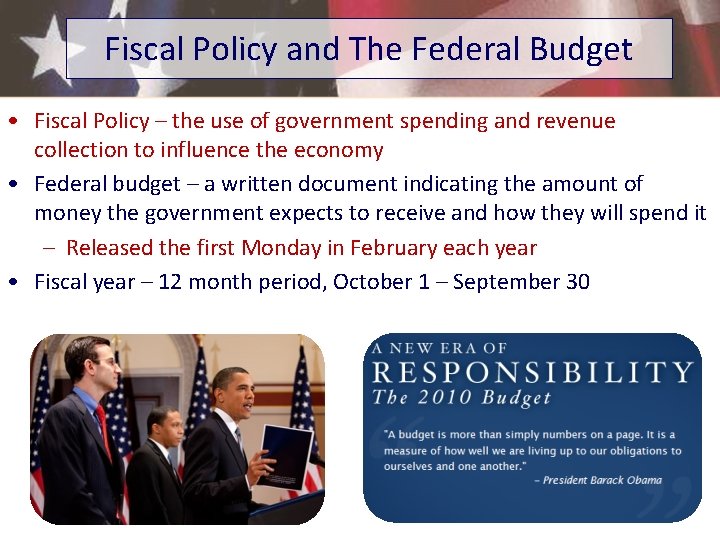 Fiscal Policy and The Federal Budget

• Fiscal Policy – the use of government spending and revenue collection to influence the economy

• Federal budget – a written document indicating the amount of money the government expects to receive and how they will spend it

– Released the first Monday in February each year

• Fiscal year – 12 month period, October 1 – September 30

A NEW ERA OF
RESPONSIBILITY
The 2010 Budget

"A budget is more than simply numbers on a page. It is a measure of how well we are living up to our obligations to ourselves and one another."
– President Barack Obama